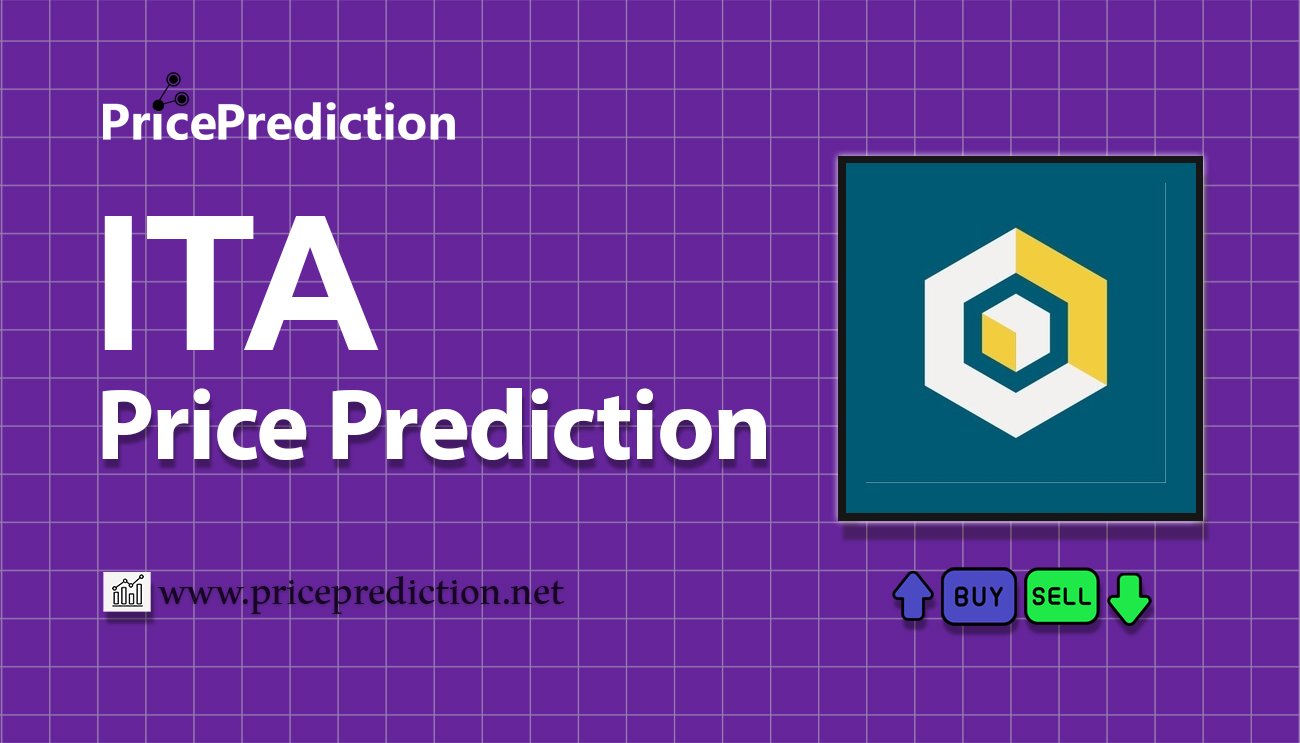 PricePrediction

ITA
Price Prediction

www.priceprediction.net

BUY SELL